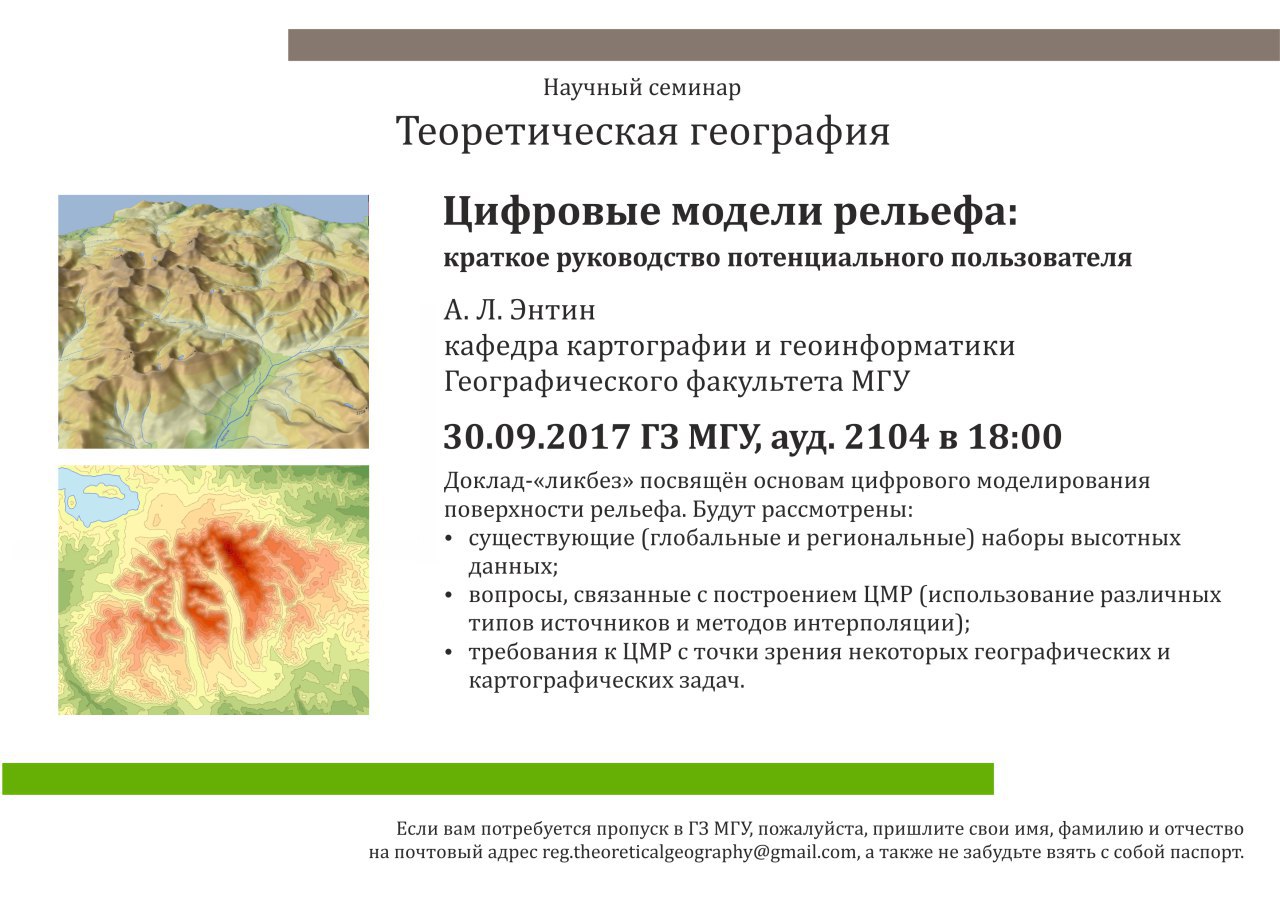 Научный семинар
Теоретическая география

Цифровые модели рельефа:
краткое руководство потенциального пользователя

А. Л. Энтин
кафедра картографии и геоинформатики
Географического факультета МГУ

30.09.2017 ГЗ МГУ, ауд. 2104 в 18:00

Доклад-«ликбез» посвящён основам цифрового моделирования поверхности рельефа. Будут рассмотрены:
• существующие (глобальные и региональные) наборы высотных данных;
• вопросы, связанные с построением ЦМР (использование различных типов источников и методов интерполяции);
• требования к ЦМР с точки зрения некоторых географических и картографических задач.

Если вам потребуется пропуск в ГЗ МГУ, пожалуйста, пришлите свои имя, фамилию и отчество на почтовый адрес reg.theoreticalgeography@gmail.com, а также не забудьте взять с собой паспорт.